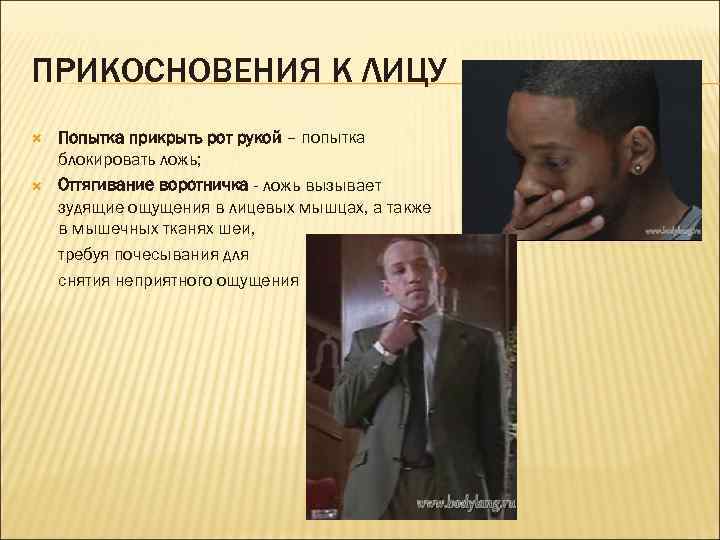 ПРИКОСНОВЕНИЯ К ЛИЦУ

Попытка прикрыть рот рукой – попытка блокировать ложь;

Оттягивание воротничка - ложь вызывает зудящие ощущения в лицевых мышцах, а также в мышечных тканях шеи,

требуя почесывания для снятия неприятного ощущения

www.bodylang.ru

www.bodylang.ru